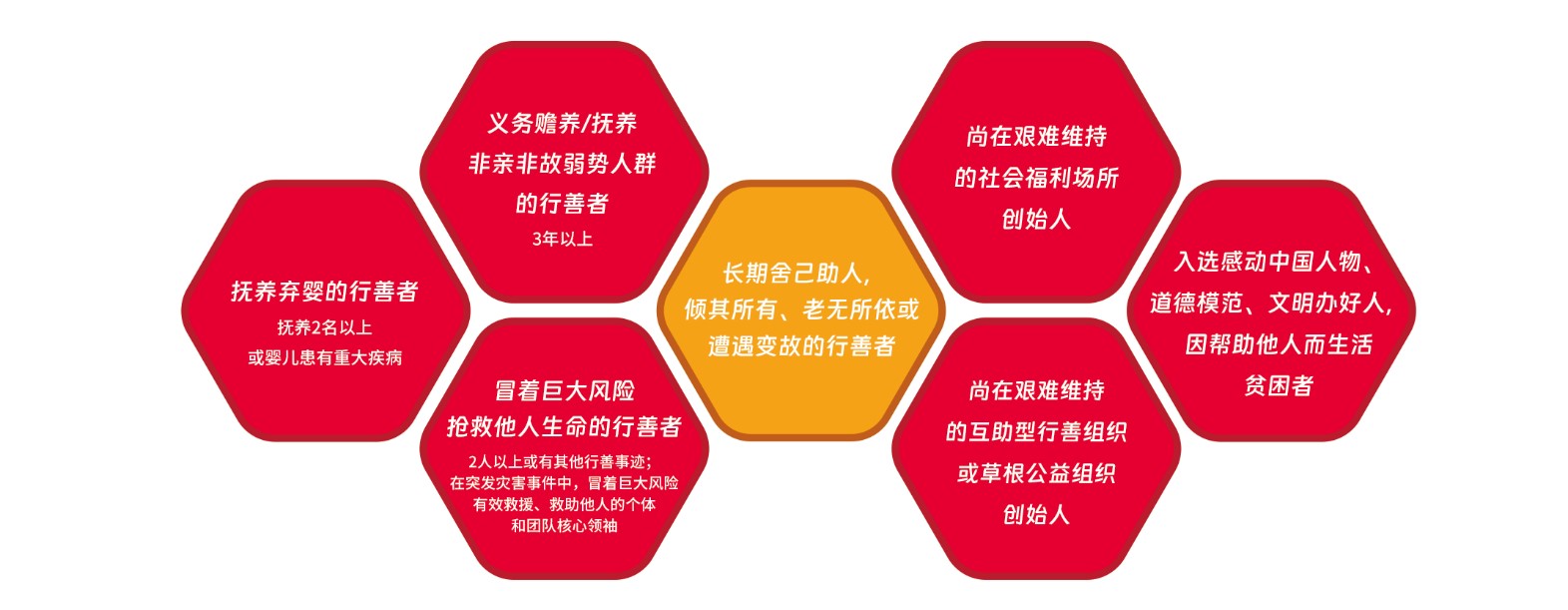 抚养弃婴的行善者
抚养2名以上
或婴儿患有重大疾病

义务赡养/抚养
非亲非故弱势人群
的行善者
3年以上

冒着巨大风险
抢救他人生命的行善者
2人以上或有其他行善事迹；
在突发灾害事件中，冒着巨大风险
有效救援、救助他人的个体
和团队核心领袖

长期舍己助人，
倾其所有、老无所依或
遭遇变故的行善者

尚在艰难维持
的社会福利场所
创始人

尚在艰难维持
的互助型行善组织
或草根公益组织
创始人

入选感动中国人物、
道德模范、文明办好人，
因帮助他人而生活
贫困者